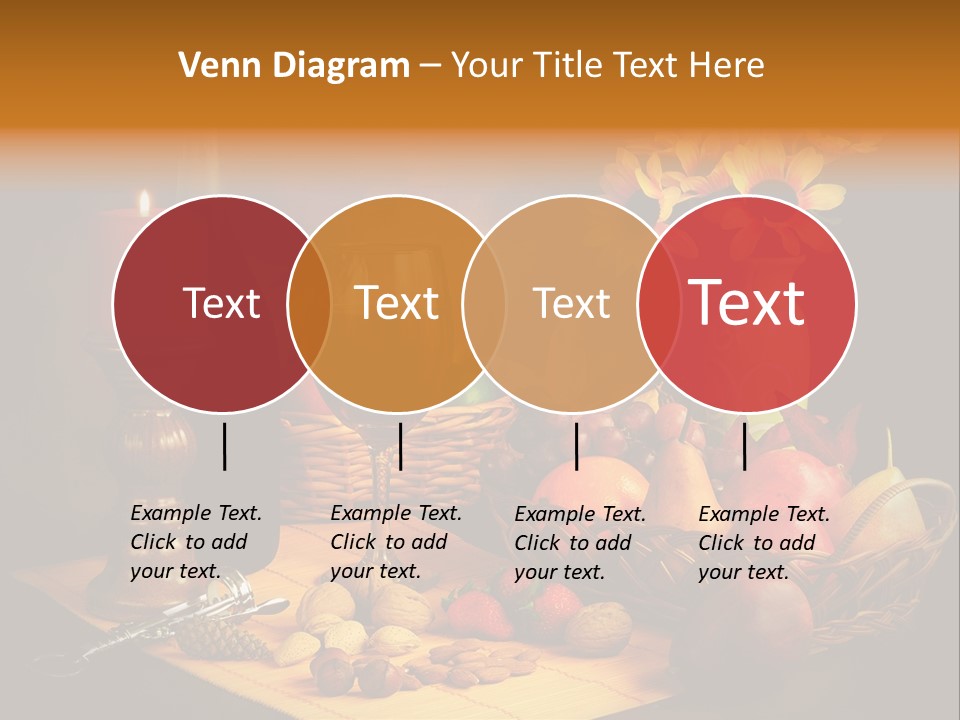 Venn Diagram – Your Title Text Here

Text

Text

Text

Text

Example Text. Click to add your text.

Example Text. Click to add your text.

Example Text. Click to add your text.

Example Text. Click to add your text.